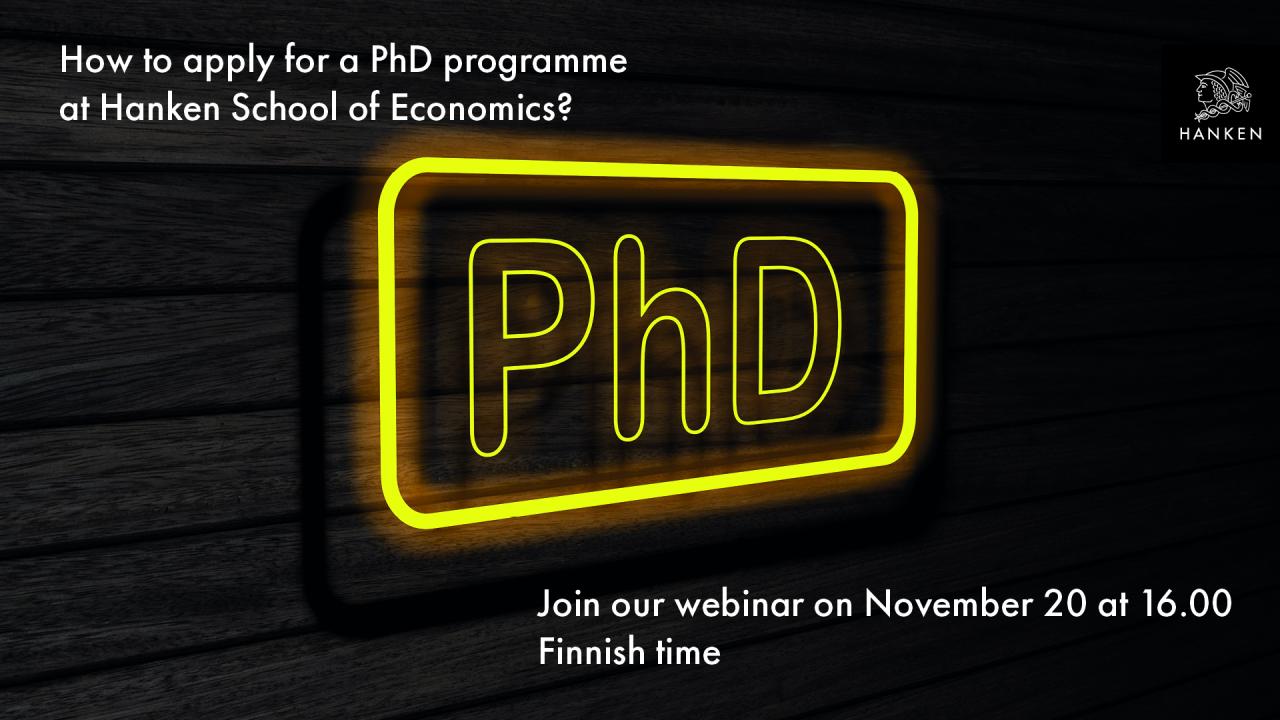 How to apply for a PhD programme at Hanken School of Economics?

HANKEN

PhD

Join our webinar on November 20 at 16.00 Finnish time